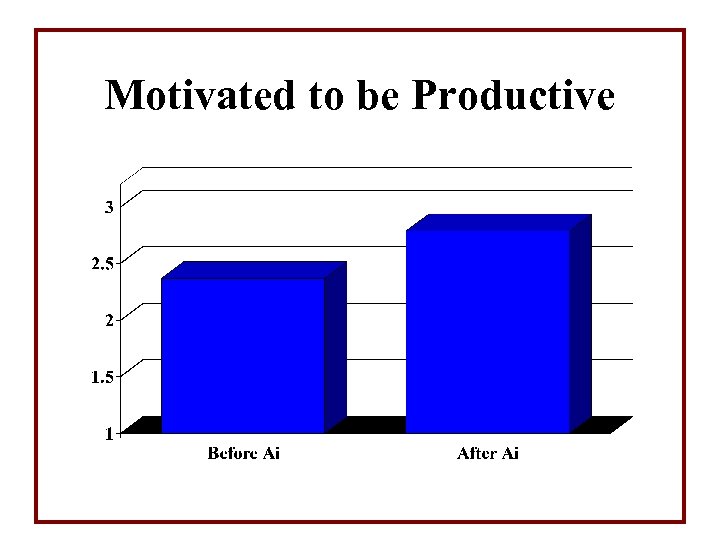 Motivated to be Productive

3
2.5
2
1.5
1

Before Ai
After Ai